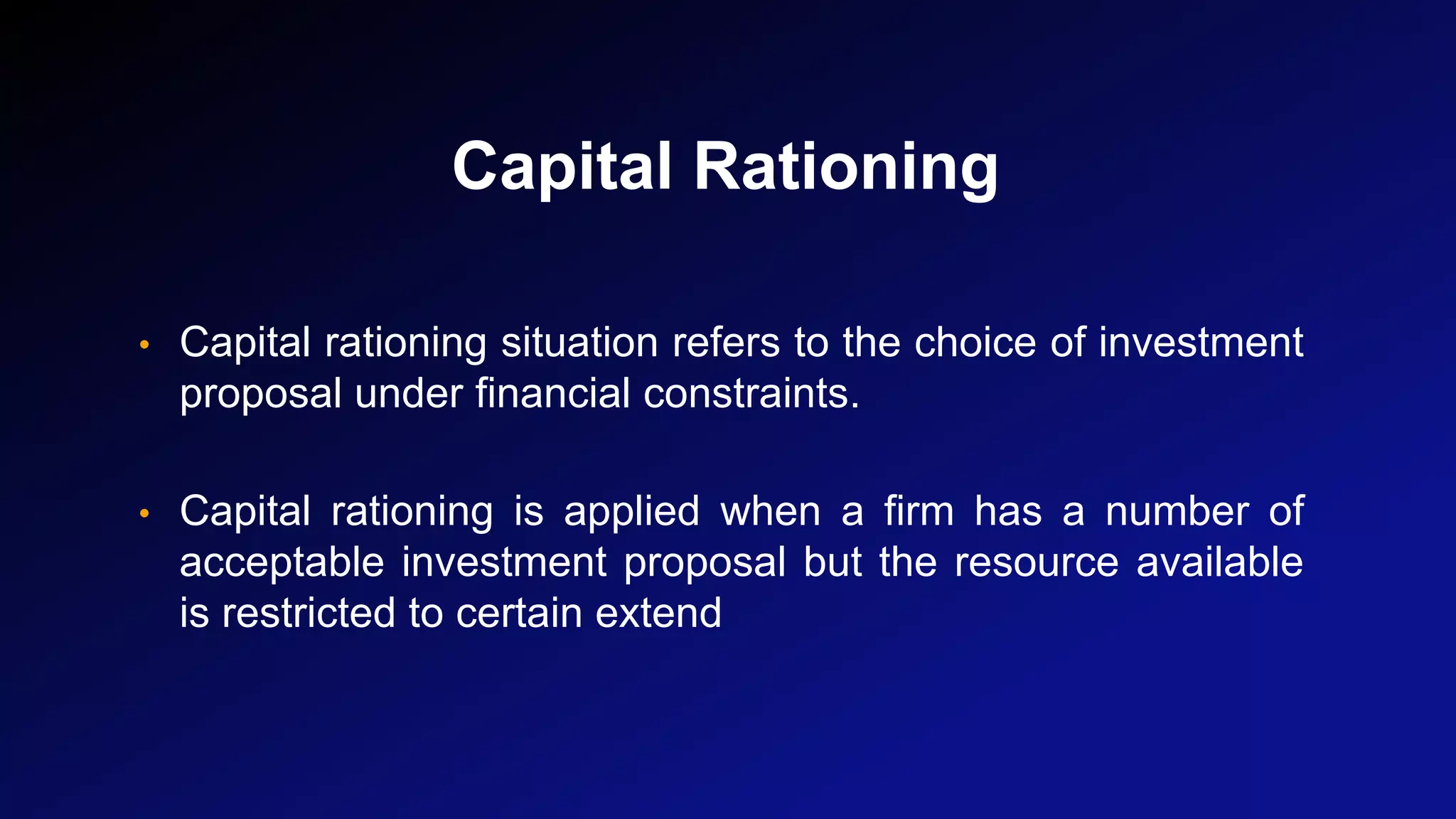 Capital Rationing

• Capital rationing situation refers to the choice of investment proposal under financial constraints.

• Capital rationing is applied when a firm has a number of acceptable investment proposal but the resource available is restricted to certain extend